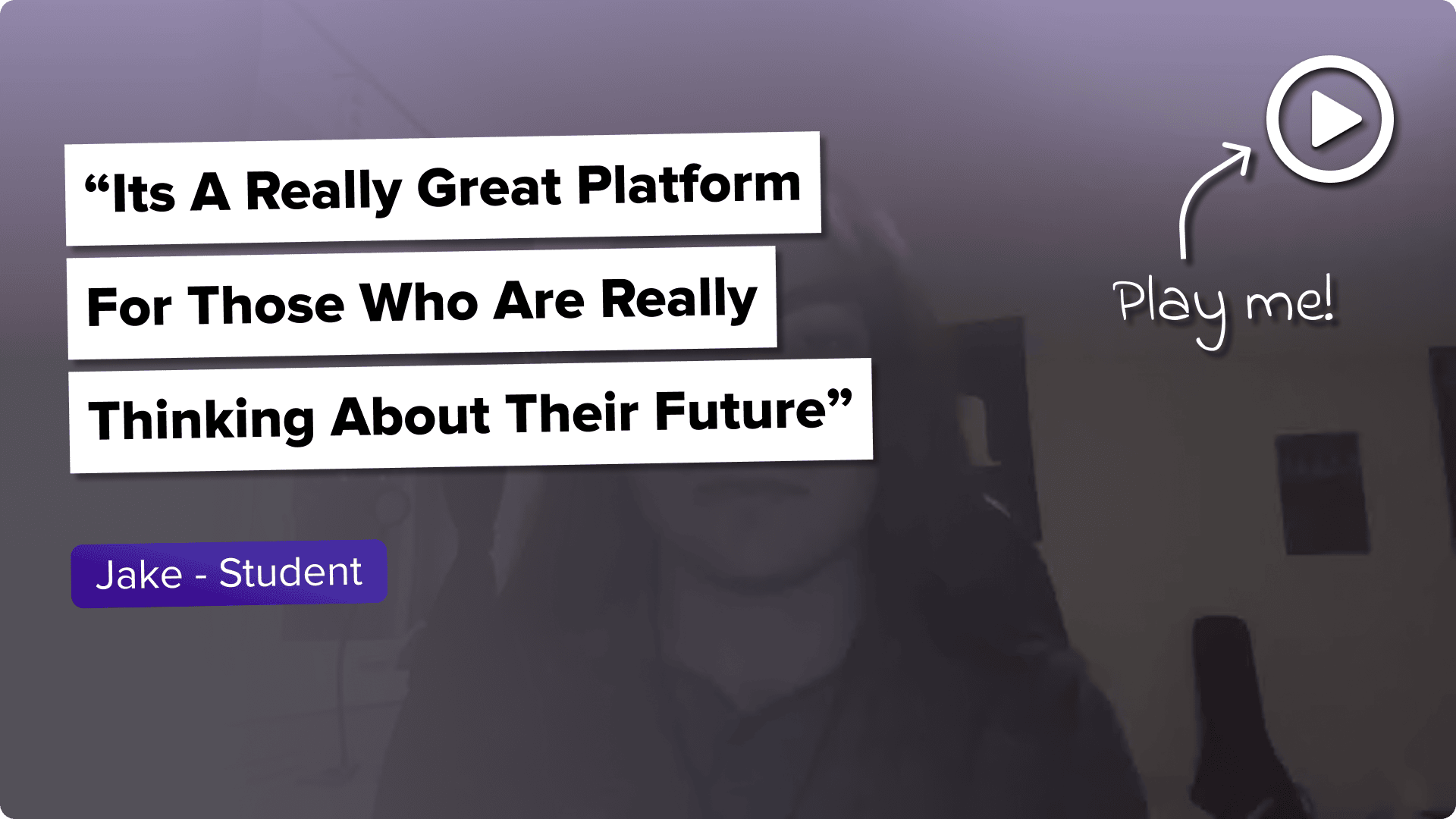 “Its A Really Great Platform For Those Who Are Really Thinking About Their Future”

Play me!

Jake - Student